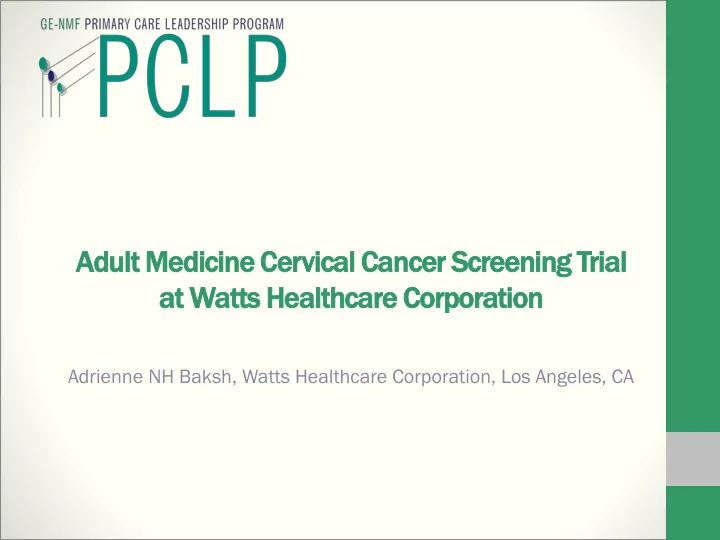 GE-NMF PRIMARY CARE LEADERSHIP PROGRAM

PCLP

Adult Medicine Cervical Cancer Screening Trial at Watts Healthcare Corporation

Adrienne NH Baksh, Watts Healthcare Corporation, Los Angeles, CA